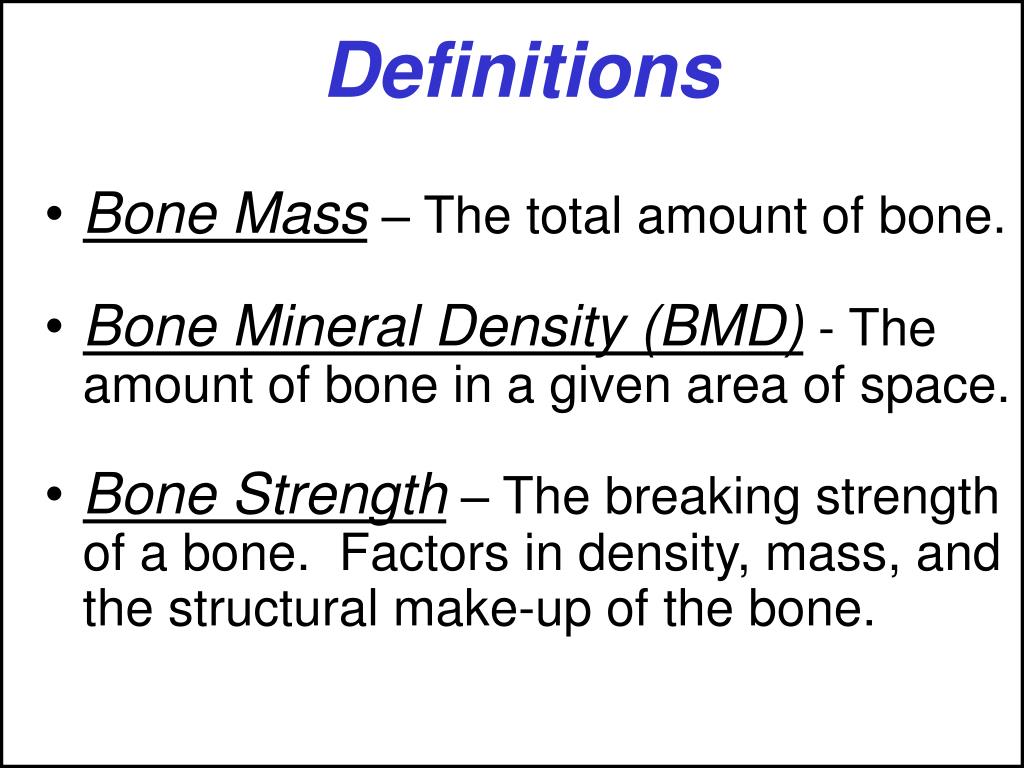 Definitions

• Bone Mass – The total amount of bone.

• Bone Mineral Density (BMD) - The amount of bone in a given area of space.

• Bone Strength – The breaking strength of a bone.  Factors in density, mass, and the structural make-up of the bone.